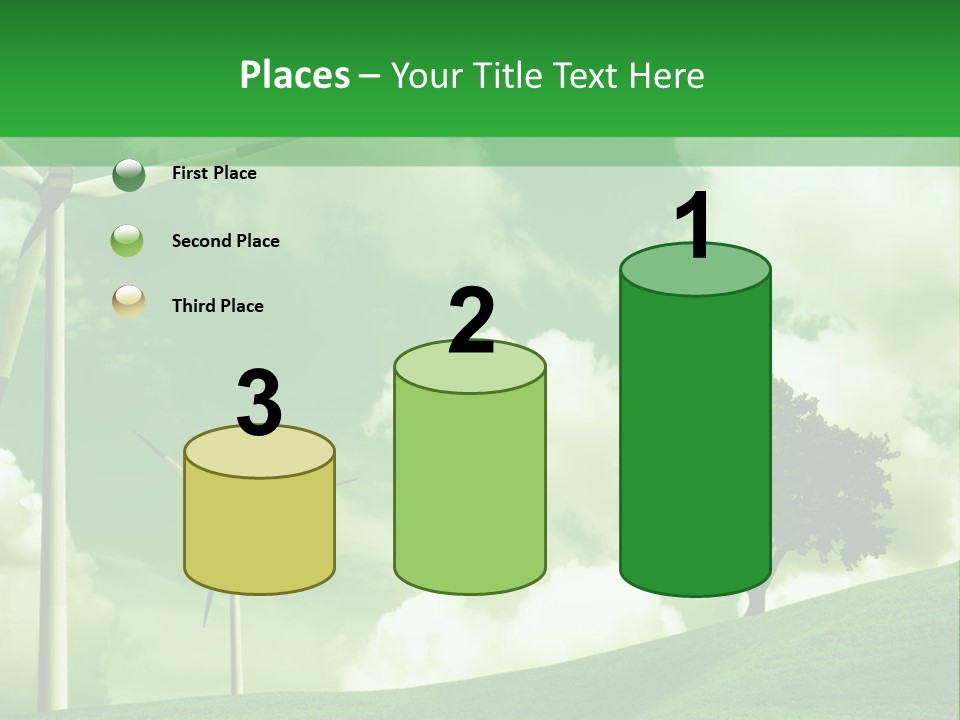 Places – Your Title Text Here

First Place

Second Place

Third Place

3

2

1